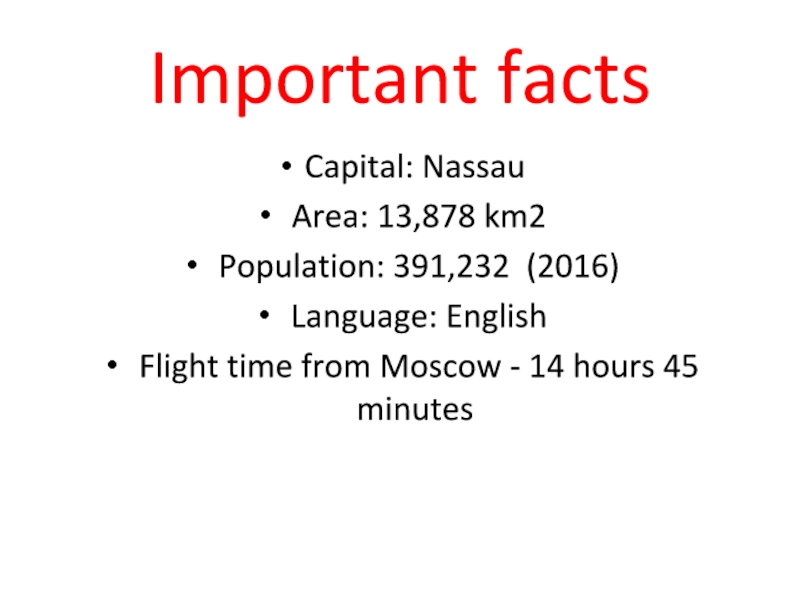 Important facts

• Capital: Nassau
• Area: 13,878 km2
• Population: 391,232 (2016)
• Language: English
• Flight time from Moscow - 14 hours 45 minutes